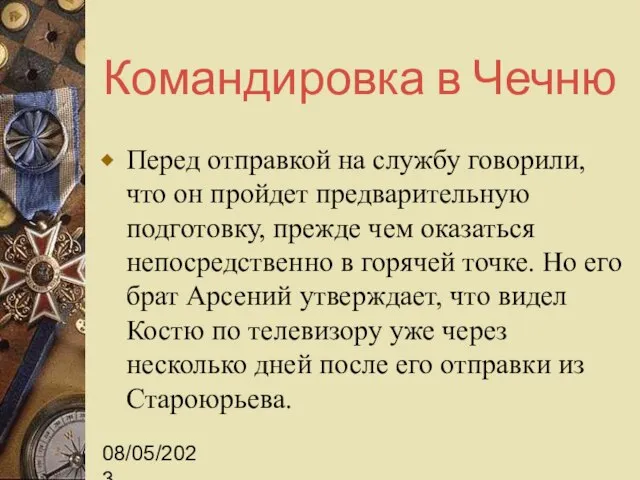 Командировка в Чечню

Перед отправкой на службу говорили, что он пройдет предварительную подготовку, прежде чем оказаться непосредственно в горячей точке. Но его брат Арсений утверждает, что видел Костю по телевизору уже через несколько дней после его отправки из Староюрьева.

08/05/2023